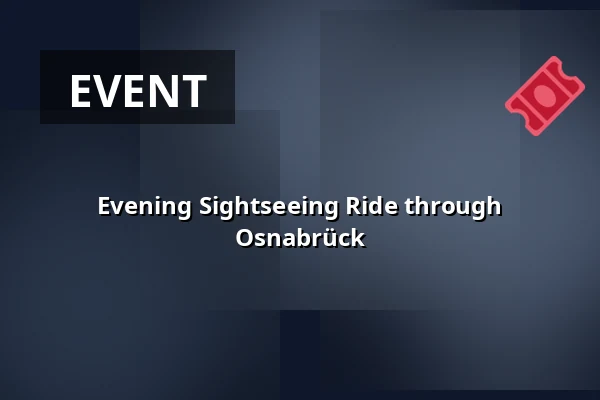 EVENT

Evening Sightseeing Ride through Osnabrück